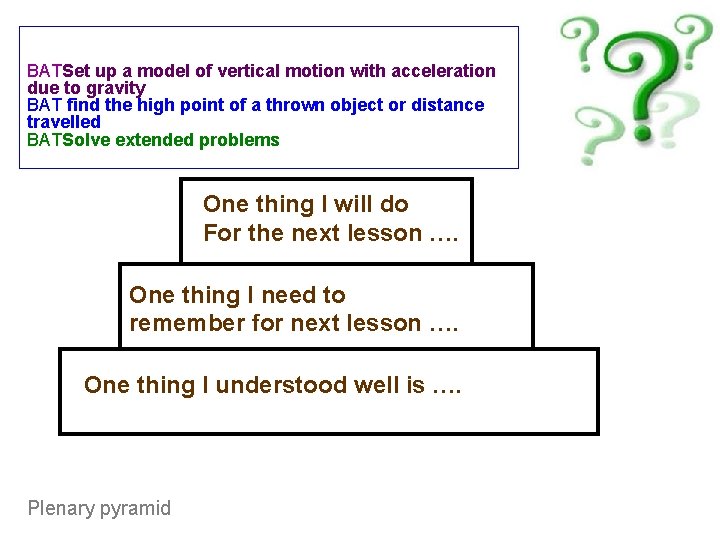 BATSet up a model of vertical motion with acceleration due to gravity
BAT find the high point of a thrown object or distance travelled
BATSolve extended problems

One thing I will do
For the next lesson ….

One thing I need to
remember for next lesson ….

One thing I understood well is ….

Plenary pyramid